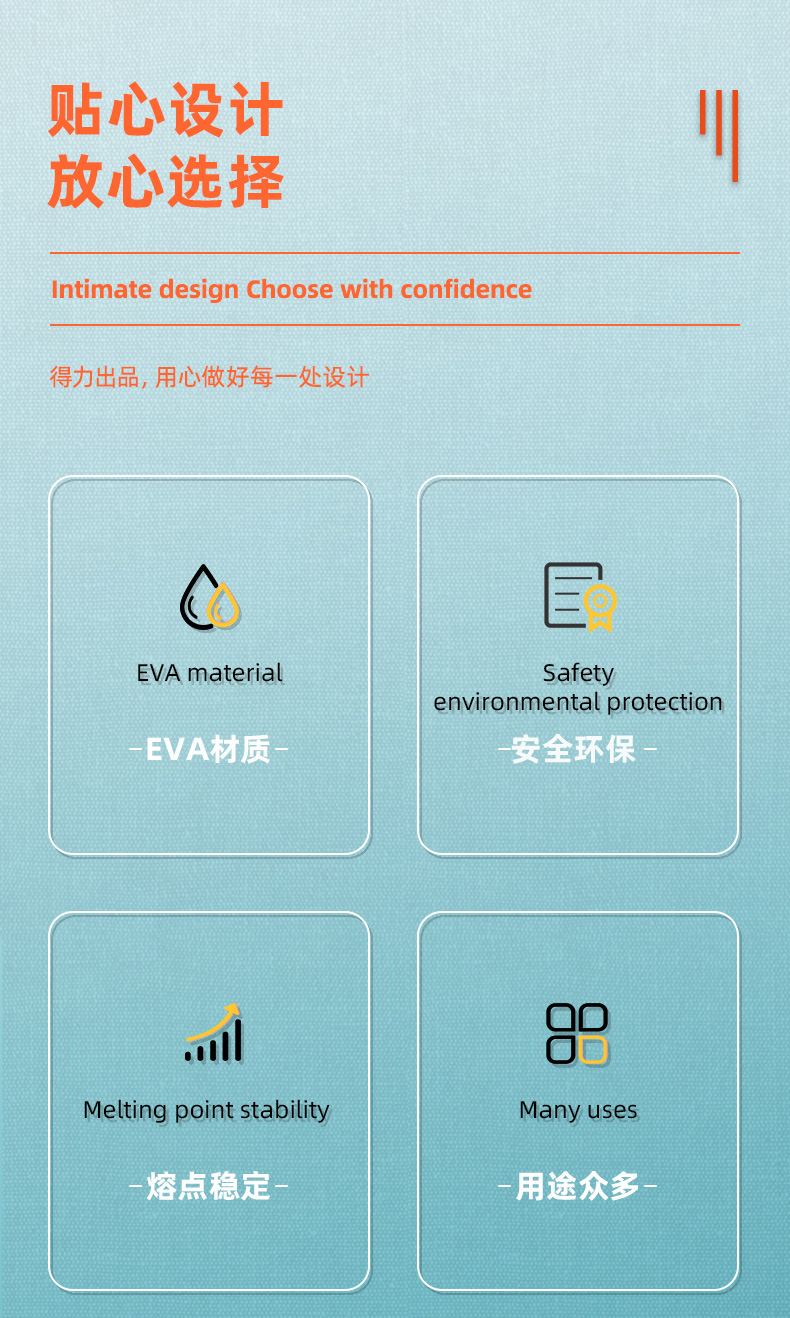 贴心设计
放心选择

Intimate design Choose with confidence

得力出品, 用心做好每一处设计

EVA material

-EVA材质-

Safety environmental protection

-安全环保-

Melting point stability

-熔点稳定-

Many uses

-用途众多-